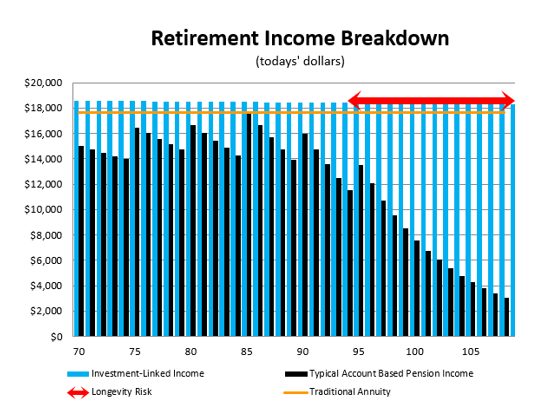 Retirement Income Breakdown
(todays' dollars)

$20,000
$18,000
$16,000
$14,000
$12,000
$10,000
$8,000
$6,000
$4,000
$2,000
$0

70
75
80
85
90
95
100
105

Investment-Linked Income
Typical Account Based Pension Income
Longevity Risk
Traditional Annuity